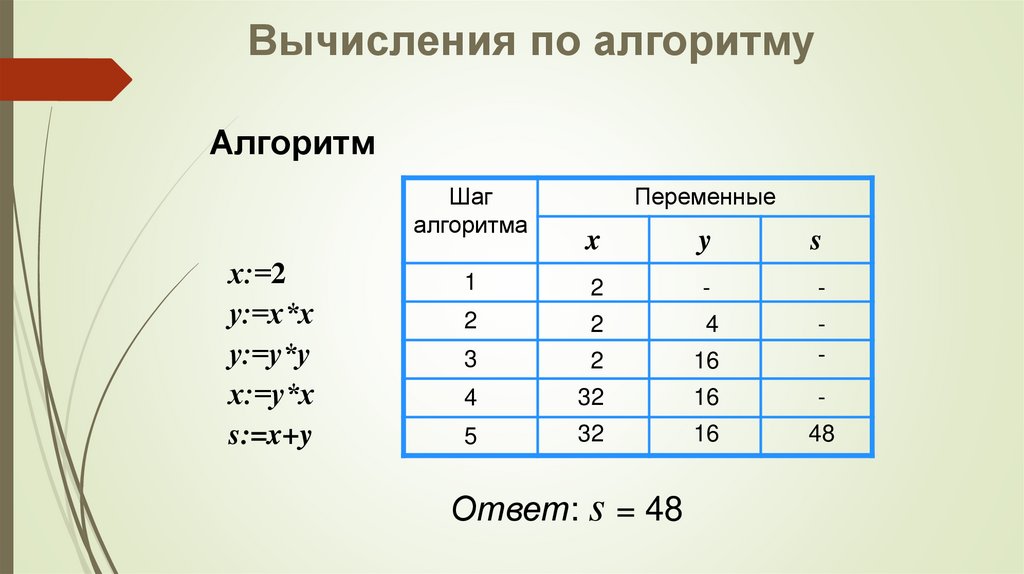 Вычисления по алгоритму

Алгоритм

x:=2
y:=x*x
y:=y*y
x:=y*x
s:=x+y

| Шаг алгоритма | Переменные | | |
|---|---|---|---|
| | x | y | s |
| 1 | 2 | - | - |
| 2 | 2 | 4 | - |
| 3 | 2 | 16 | - |
| 4 | 32 | 16 | - |
| 5 | 32 | 16 | 48 |

Ответ: $s = 48$